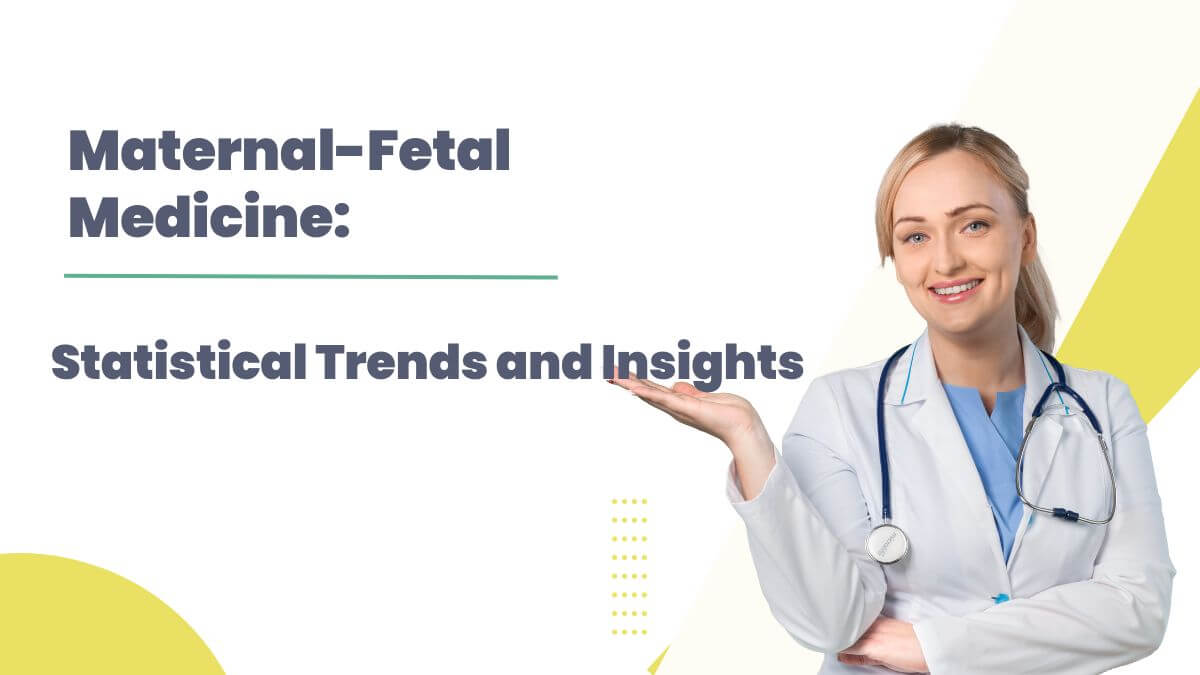 Maternal-Fetal Medicine:

Statistical Trends and Insights